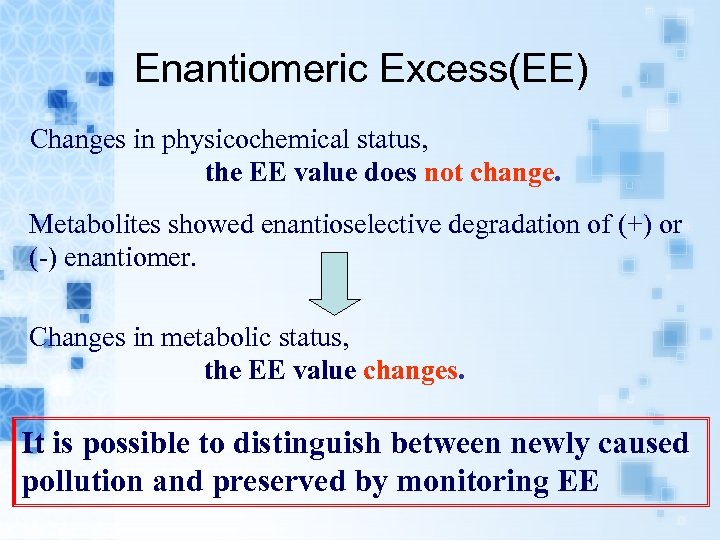 Enantiomeric Excess(EE)

Changes in physicochemical status,
the EE value does not change.

Metabolites showed enantioselective degradation of (+) or (-) enantiomer.

Changes in metabolic status,
the EE value changes.

It is possible to distinguish between newly caused pollution and preserved by monitoring EE